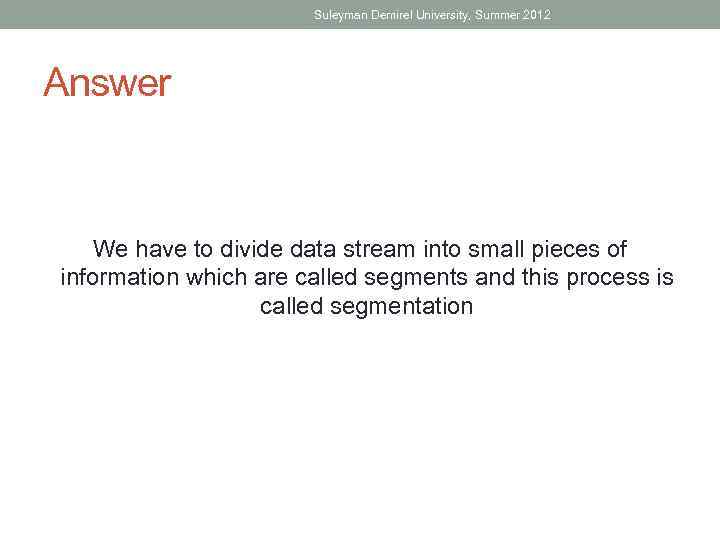 Suleyman Demirel University, Summer 2012

Answer

We have to divide data stream into small pieces of information which are called segments and this process is called segmentation